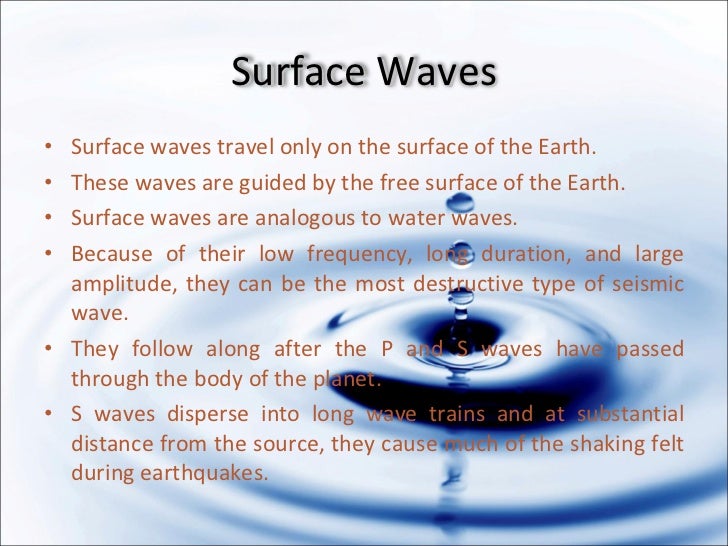 Surface Waves

• Surface waves travel only on the surface of the Earth.
• These waves are guided by the free surface of the Earth.
• Surface waves are analogous to water waves.
• Because of their low frequency, long duration, and large amplitude, they can be the most destructive type of seismic wave.
• They follow along after the P and S waves have passed through the body of the planet.
• S waves disperse into long wave trains and at substantial distance from the source, they cause much of the shaking felt during earthquakes.